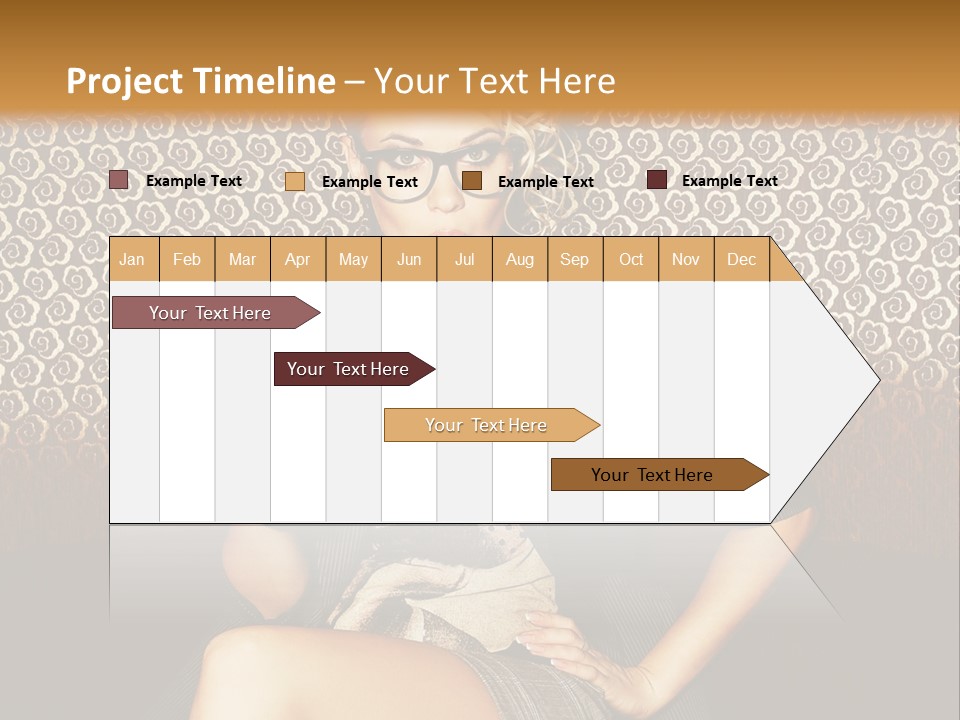 Project Timeline – Your Text Here

Example Text
Example Text
Example Text
Example Text

| Jan | Feb | Mar | Apr | May | Jun | Jul | Aug | Sep | Oct | Nov | Dec |
|---|---|---|---|---|---|---|---|---|---|---|---|

Your Text Here
Your Text Here
Your Text Here
Your Text Here